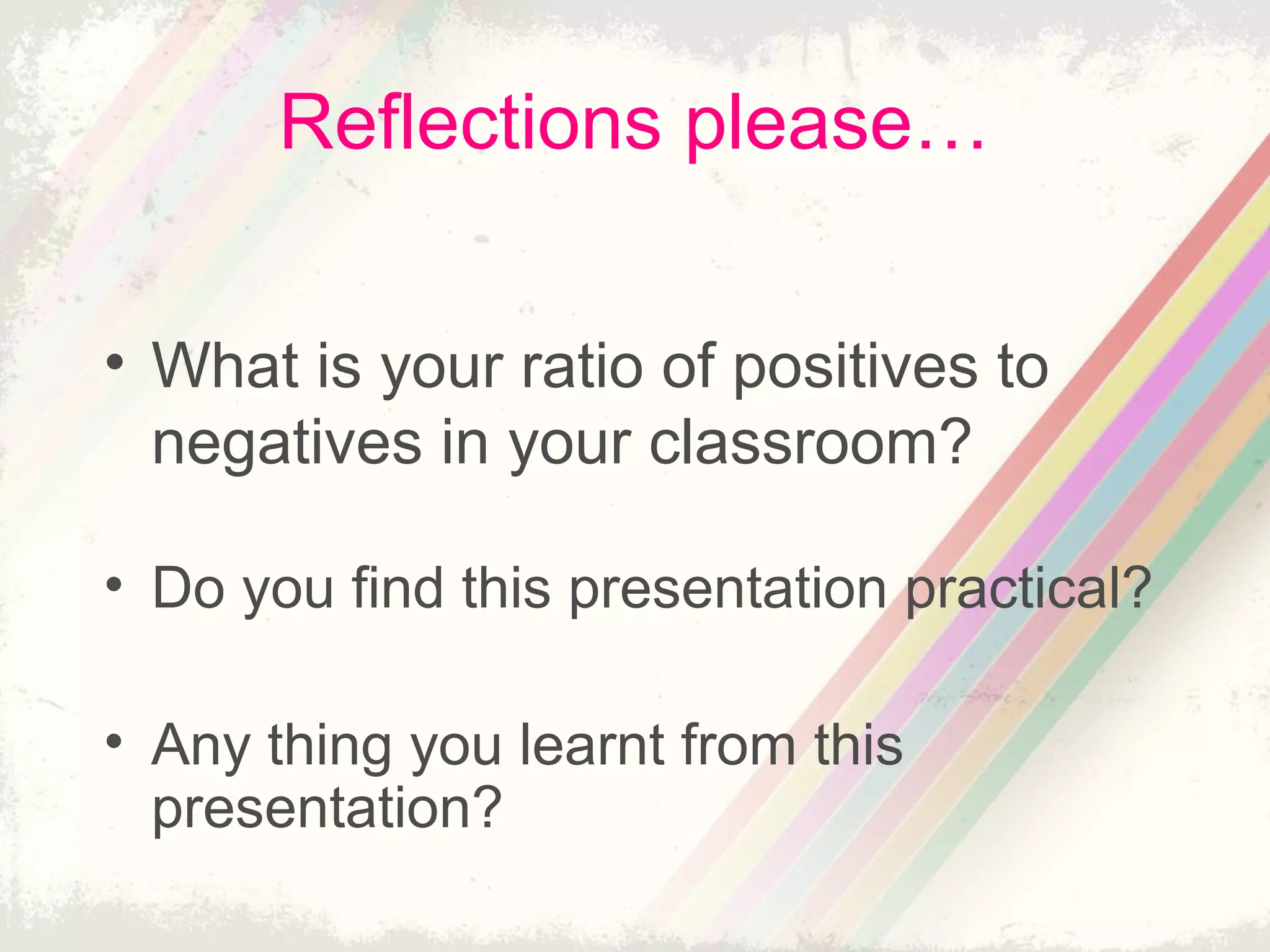 Reflections please…

• What is your ratio of positives to negatives in your classroom?

• Do you find this presentation practical?

• Any thing you learnt from this presentation?